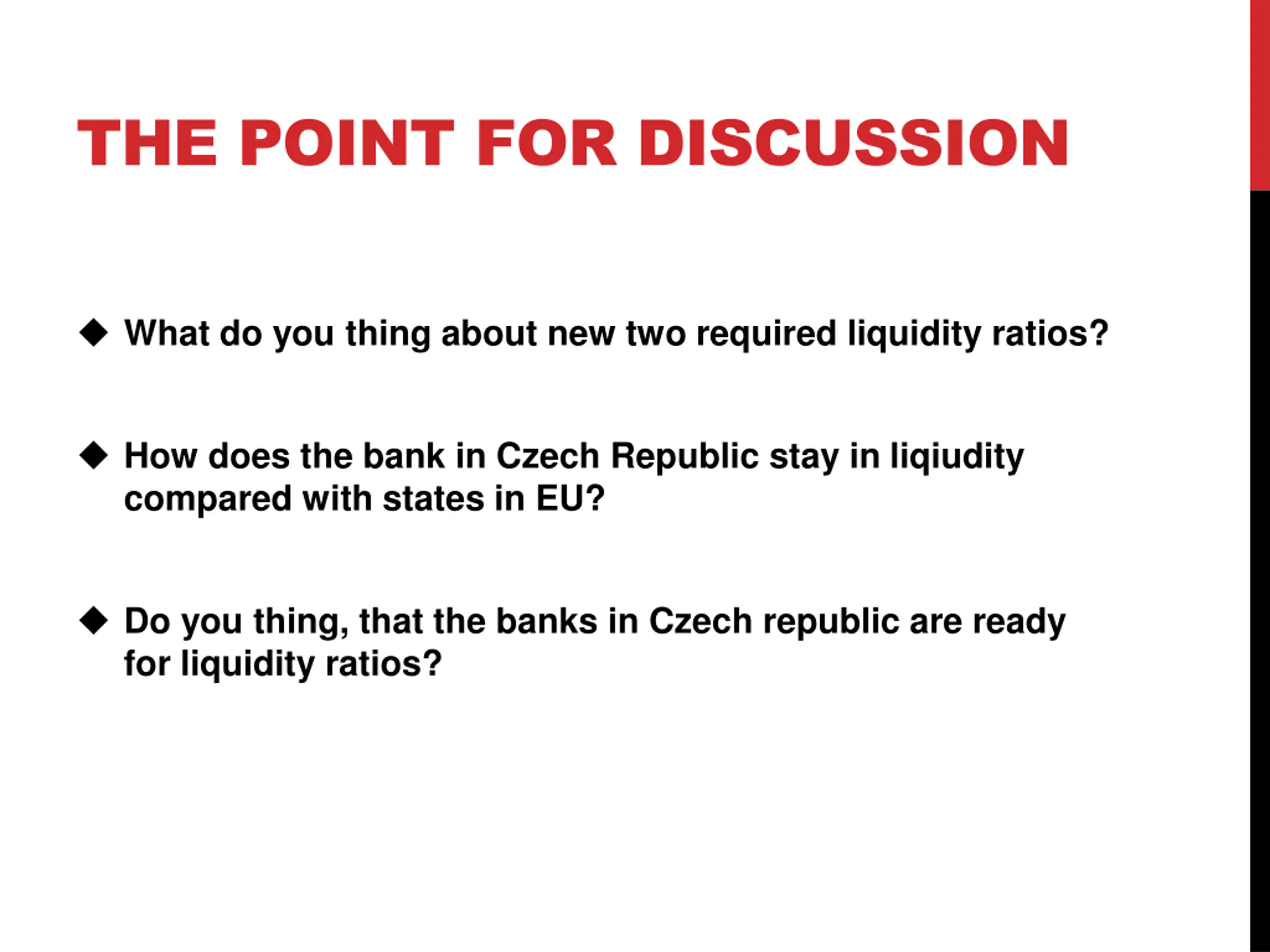 THE POINT FOR DISCUSSION

◆ What do you thing about new two required liquidity ratios?

◆ How does the bank in Czech Republic stay in liqiudity compared with states in EU?

◆ Do you thing, that the banks in Czech republic are ready for liquidity ratios?